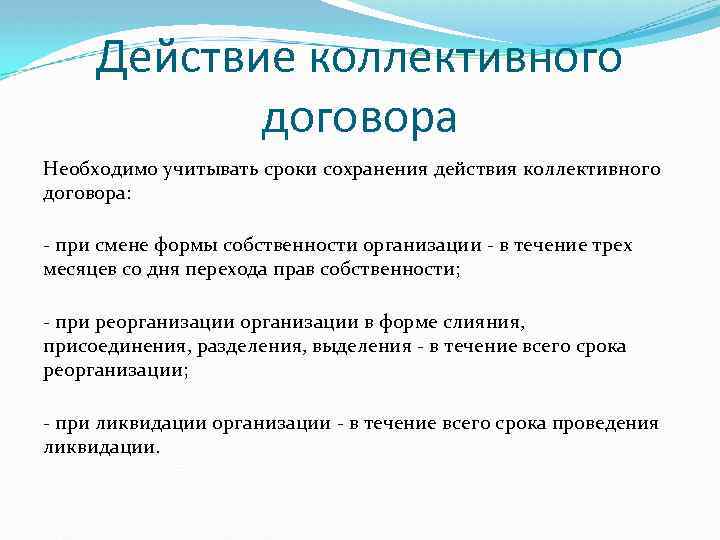 Действие коллективного договора

Необходимо учитывать сроки сохранения действия коллективного договора:

- при смене формы собственности организации - в течение трех месяцев со дня перехода прав собственности;

- при реорганизации организации в форме слияния, присоединения, разделения, выделения - в течение всего срока реорганизации;

- при ликвидации организации - в течение всего срока проведения ликвидации.